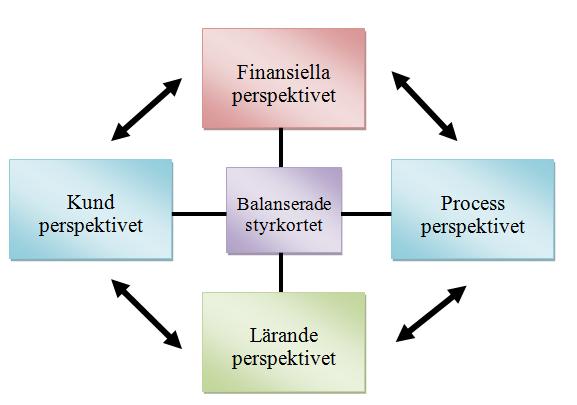 Finansiella perspektivet

Kund perspektivet

Balanserade styrkortet

Process perspektivet

Lärande perspektivet